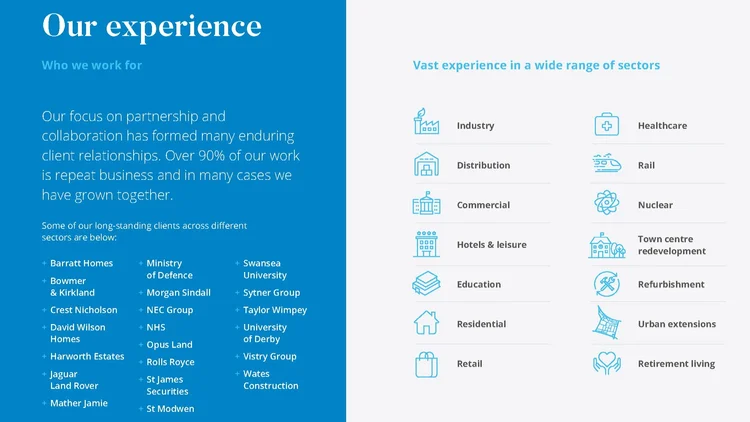 Our experience

Who we work for

Our focus on partnership and collaboration has formed many enduring client relationships. Over 90% of our work is repeat business and in many cases we have grown together.

Some of our long-standing clients across different sectors are below:

+ Barratt Homes
+ Bowmer & Kirkland
+ Crest Nicholson
+ David Wilson Homes
+ Harworth Estates
+ Jaguar Land Rover
+ Mather Jamie

+ Ministry of Defence
+ Morgan Sindall
+ NEC Group
+ NHS
+ Opus Land
+ Rolls Royce
+ St James Securities
+ St Modwen

+ Swansea University
+ Sytner Group
+ Taylor Wimpey
+ University of Derby
+ Vistry Group
+ Wates Construction

Vast experience in a wide range of sectors

Industry
Distribution
Commercial
Hotels & leisure
Education
Residential
Retail

Healthcare
Rail
Nuclear
Town centre redevelopment
Refurbishment
Urban extensions
Retirement living